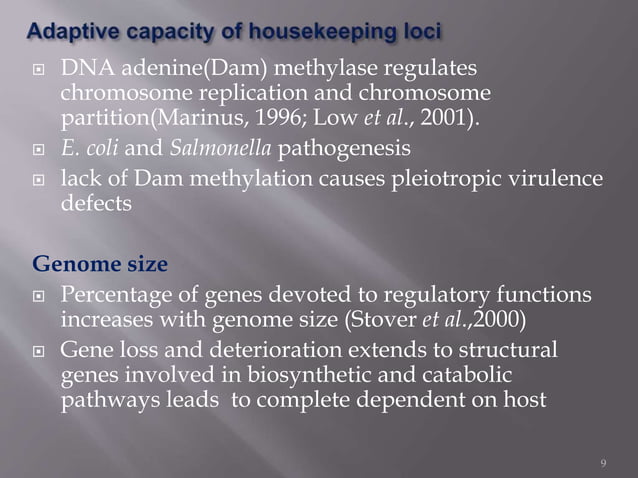 Adaptive capacity of housekeeping loci

DNA adenine(Dam) methylase regulates chromosome replication and chromosome partition(Marinus, 1996; Low et al., 2001).

E. coli and Salmonella pathogenesis

lack of Dam methylation causes pleiotropic virulence defects

Genome size

Percentage of genes devoted to regulatory functions increases with genome size (Stover et al.,2000)

Gene loss and deterioration extends to structural genes involved in biosynthetic and catabolic pathways leads to complete dependent on host

9